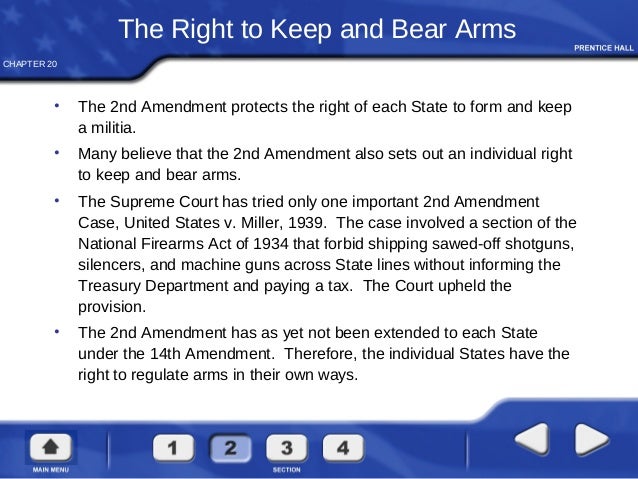 The Right to Keep and Bear Arms

PRENTICE HALL

CHAPTER 20

• The 2nd Amendment protects the right of each State to form and keep a militia.

• Many believe that the 2nd Amendment also sets out an individual right to keep and bear arms.

• The Supreme Court has tried only one important 2nd Amendment Case, United States v. Miller, 1939. The case involved a section of the National Firearms Act of 1934 that forbid shipping sawed-off shotguns, silencers, and machine guns across State lines without informing the Treasury Department and paying a tax. The Court upheld the provision.

• The 2nd Amendment has as yet not been extended to each State under the 14th Amendment. Therefore, the individual States have the right to regulate arms in their own ways.

MAIN MENU

1 2 3 4

SECTION